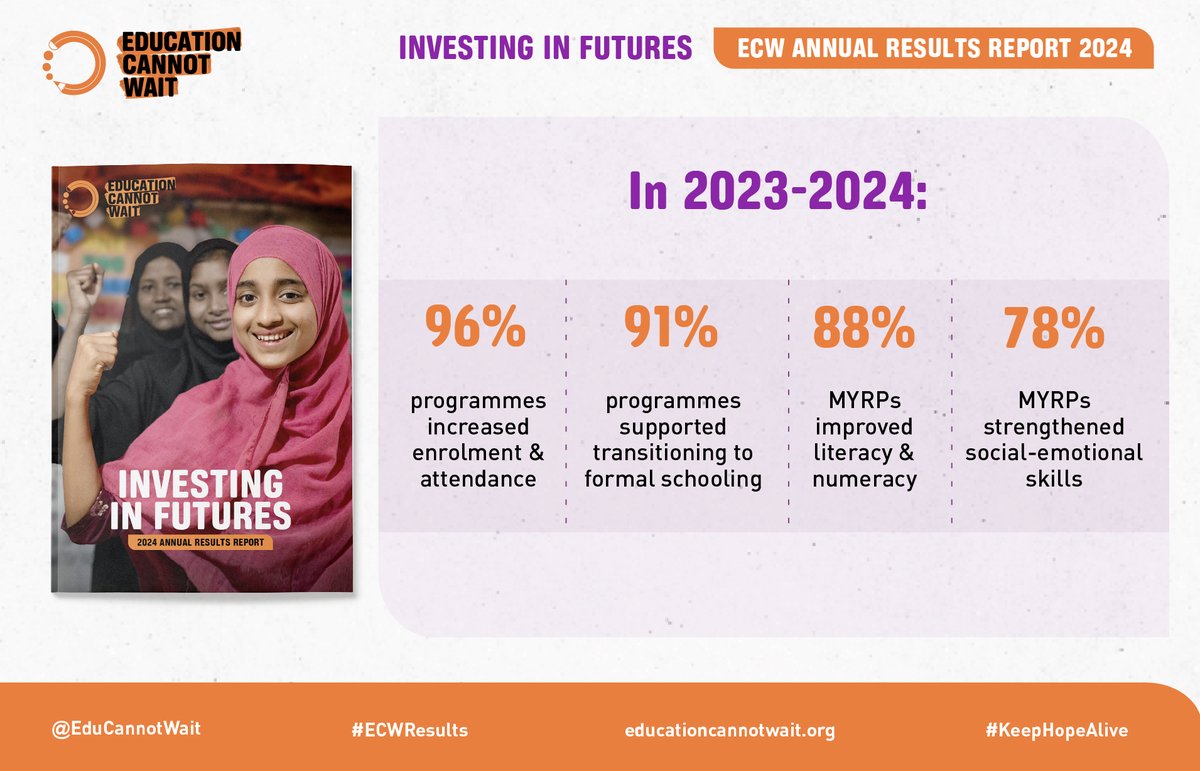 EDUCATION CANNOT WAIT

INVESTING IN FUTURES

ECW ANNUAL RESULTS REPORT 2024

EDUCATION CANNOT WAIT

INVESTING IN FUTURES

2024 ANNUAL RESULTS REPORT

In 2023-2024:

96%

programmes increased enrolment & attendance

91%

programmes supported transitioning to formal schooling

88%

MYRPs improved literacy & numeracy

78%

MYRPs strengthened social-emotional skills

@EduCannotWait

#ECWResults

educationcannotwait.org

#KeepHopeAlive